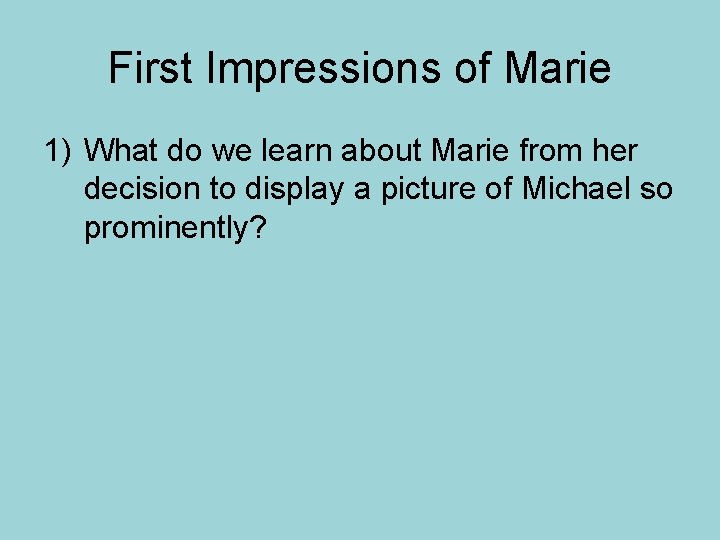 First Impressions of Marie

1) What do we learn about Marie from her decision to display a picture of Michael so prominently?